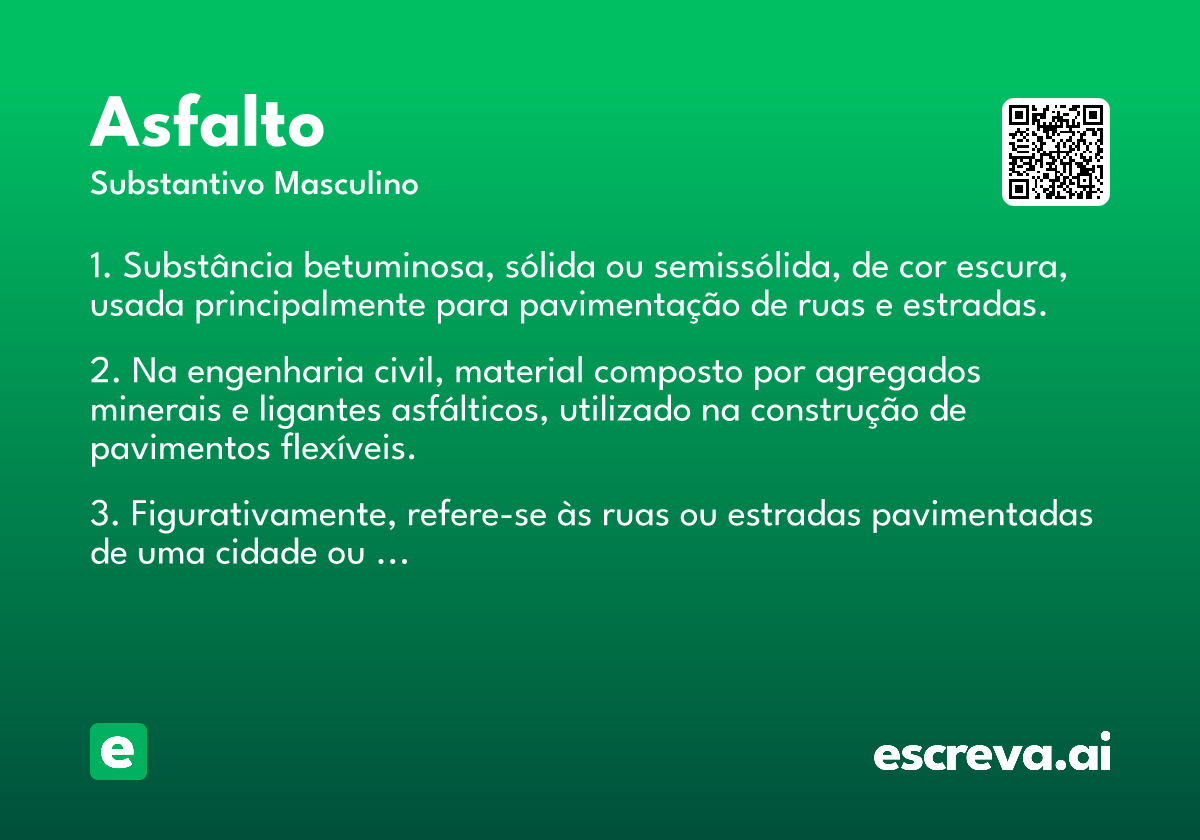 Asfalto
Substantivo Masculino

1. Substância betuminosa, sólida ou semissólida, de cor escura, usada principalmente para pavimentação de ruas e estradas.

2. Na engenharia civil, material composto por agregados minerais e ligantes asfálticos, utilizado na construção de pavimentos flexíveis.

3. Figurativamente, refere-se às ruas ou estradas pavimentadas de uma cidade ou …

e

escreva.ai